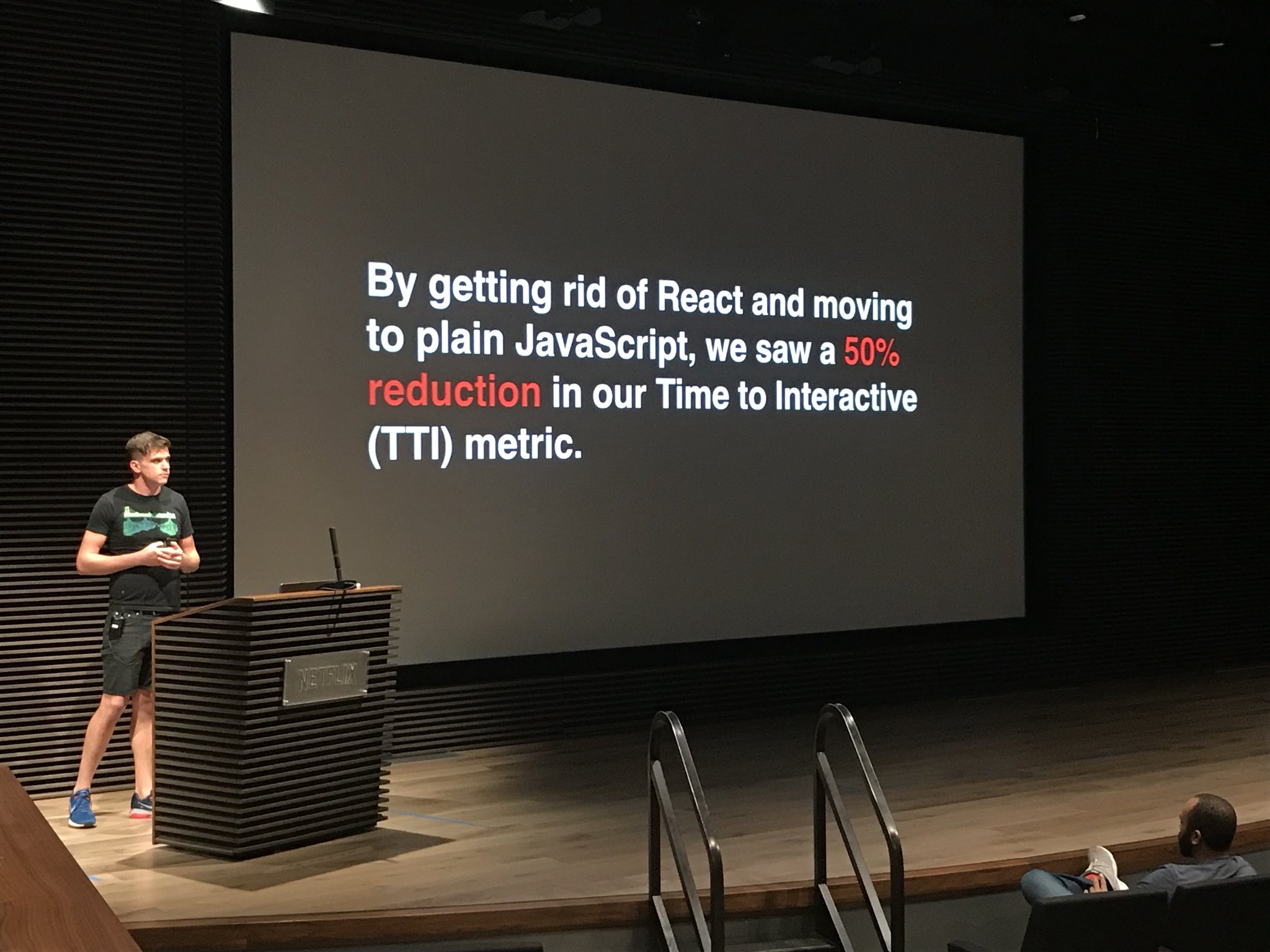 By getting rid of React and moving to plain JavaScript, we saw a 50% reduction in our Time to Interactive (TTI) metric.

NETFLIX